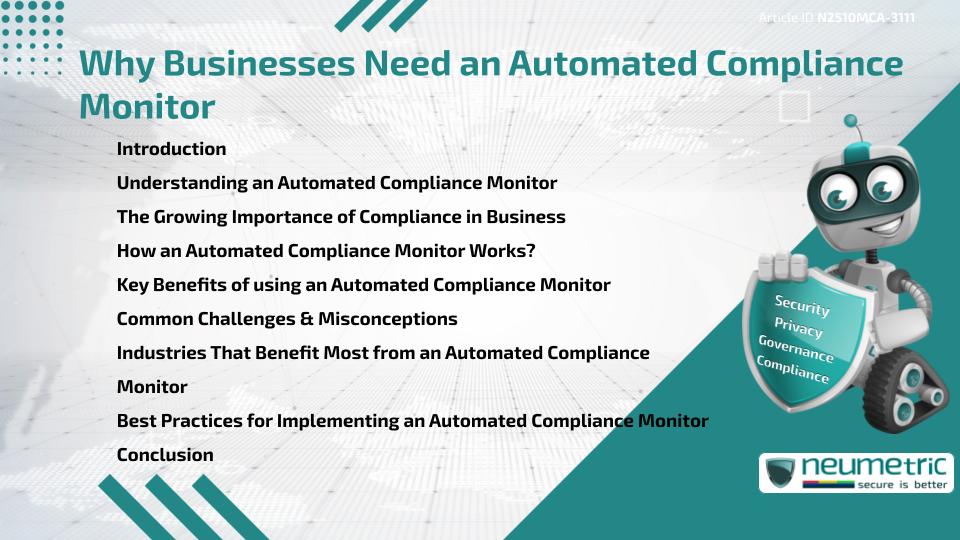 Article ID N2510MCA-3111

Why Businesses Need an Automated Compliance Monitor

Introduction
Understanding an Automated Compliance Monitor
The Growing Importance of Compliance in Business
How an Automated Compliance Monitor Works?
Key Benefits of using an Automated Compliance Monitor
Common Challenges & Misconceptions
Industries That Benefit Most from an Automated Compliance Monitor
Best Practices for Implementing an Automated Compliance Monitor
Conclusion

Security
Privacy
Governance
Compliance

neumetric
secure is better